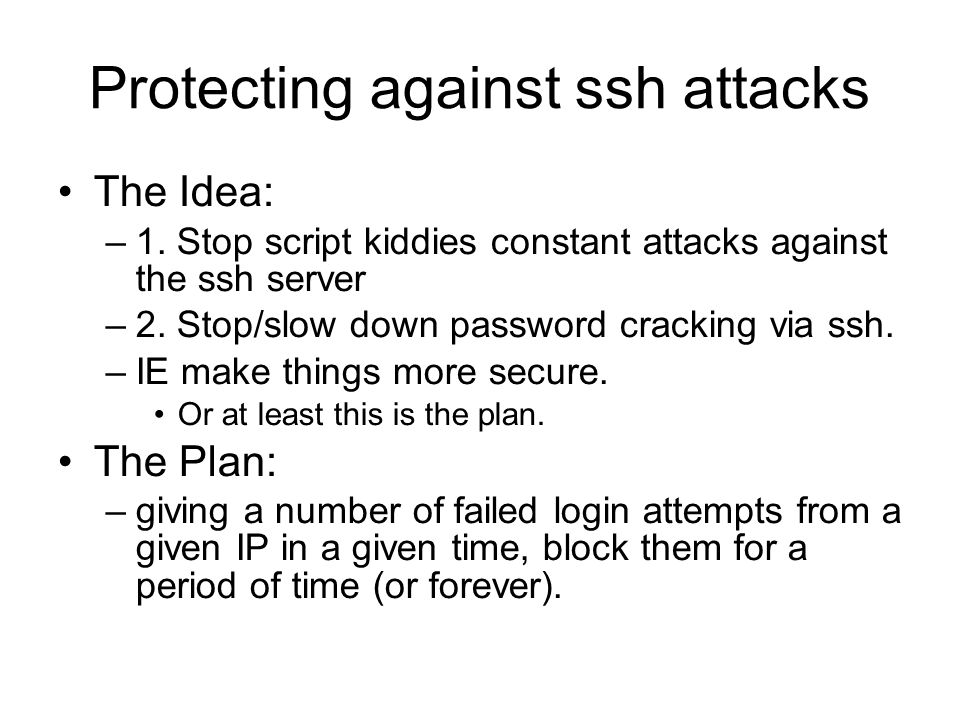 Protecting against ssh attacks

• The Idea:
– 1. Stop script kiddies constant attacks against the ssh server
– 2. Stop/slow down password cracking via ssh.
– IE make things more secure.
• Or at least this is the plan.

• The Plan:
– giving a number of failed login attempts from a given IP in a given time, block them for a period of time (or forever).